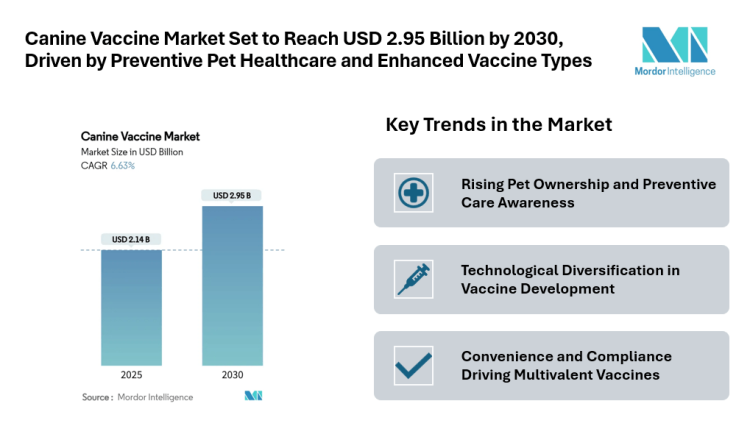 Canine Vaccine Market Set to Reach USD 2.95 Billion by 2030, Driven by Preventive Pet Healthcare and Enhanced Vaccine Types

Mordor Intelligence

Canine Vaccine Market
Market Size in USD Billion
CAGR 6.63%

USD 2.14 B
USD 2.95 B

2025
2030

Source : Mordor Intelligence

Key Trends in the Market

Rising Pet Ownership and Preventive Care Awareness

Technological Diversification in Vaccine Development

Convenience and Compliance Driving Multivalent Vaccines